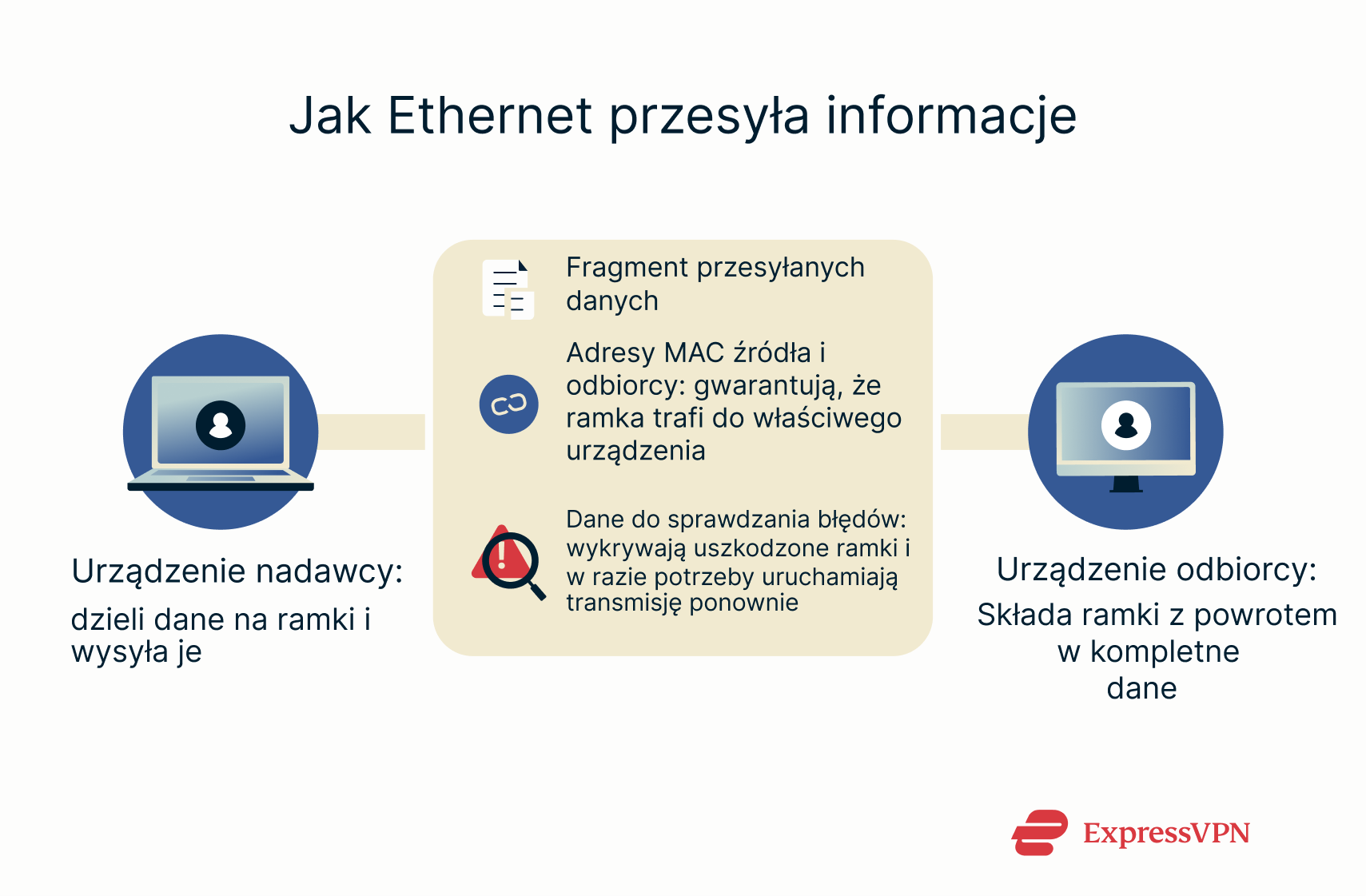 Jak Ethernet przesyła informacje

Urządzenie nadawcy:

dzieli dane na ramki i wysyła je

Fragment przesyłanych danych

Adresy MAC źródła i odbiorcy: gwarantują, że ramka trafi do właściwego urządzenia

Dane do sprawdzania błędów: wykrywają uszkodzone ramki i w razie potrzeby uruchamiają transmisję ponownie

Urządzenie odbiorcy:

Składa ramki z powrotem w kompletne dane

ExpressVPN